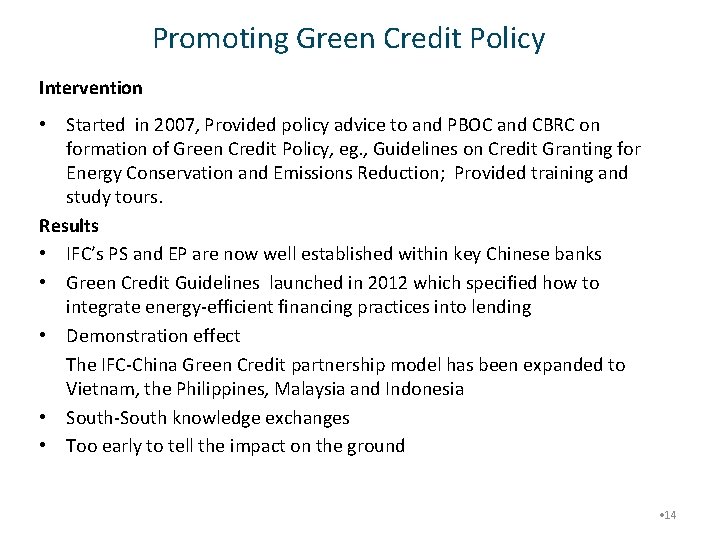 Promoting Green Credit Policy

Intervention

• Started in 2007, Provided policy advice to and PBOC and CBRC on formation of Green Credit Policy, eg., Guidelines on Credit Granting for Energy Conservation and Emissions Reduction; Provided training and study tours.

Results

• IFC's PS and EP are now well established within key Chinese banks
• Green Credit Guidelines launched in 2012 which specified how to integrate energy-efficient financing practices into lending
• Demonstration effect

The IFC-China Green Credit partnership model has been expanded to Vietnam, the Philippines, Malaysia and Indonesia

• South-South knowledge exchanges
• Too early to tell the impact on the ground

•14